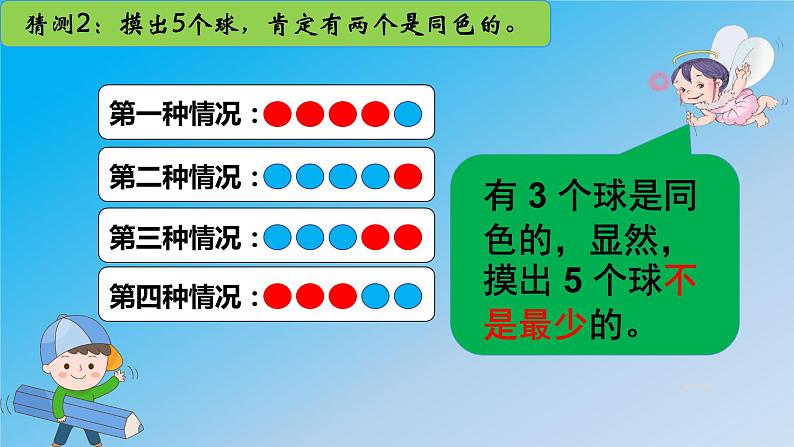 猜测2：摸出5个球，肯定有两个是同色的。

第一种情况：

第二种情况：

第三种情况：

第四种情况：

有 3 个球是同色的，显然，摸出 5 个球不是最少的。